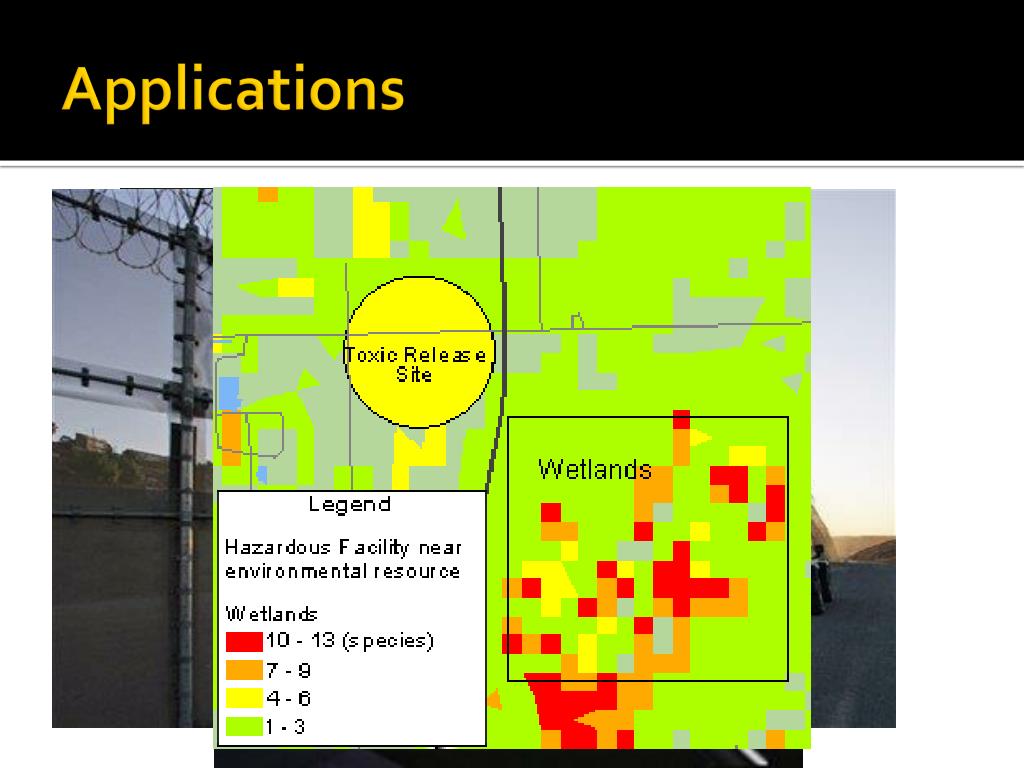 Applications

Toxic Release Site

Wetlands

Legend

Hazardous Facility near environmental resource

Wetlands
10 - 13 (species)
7 - 9
4 - 6
1 - 3